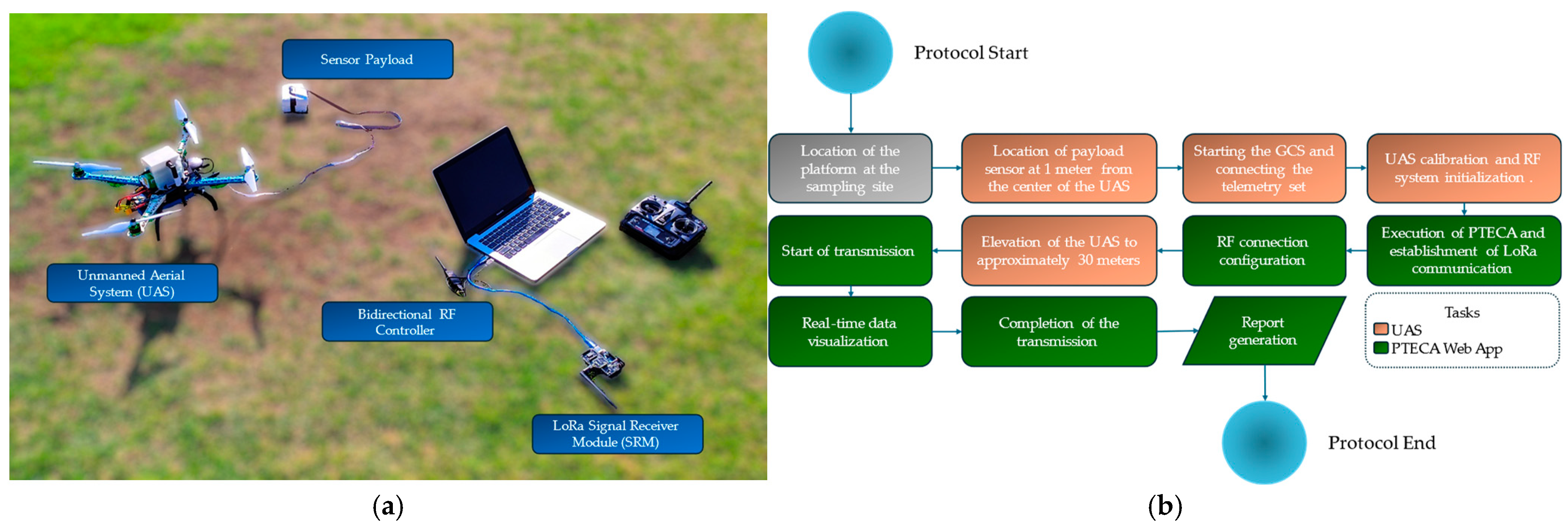 Sensor Payload

Unmanned Aerial System (UAS)

Bidirectional RF Controller

LoRa Signal Receiver Module (SRM)

(a)

Protocol Start

Location of the platform at the sampling site

Location of payload sensor at 1 meter from the center of the UAS

Starting the GCS and connecting the telemetry set

UAS calibration and RF system initialization .

Execution of PTECA and establishment of LoRa communication

RF connection configuration

Elevation of the UAS to approximately 30 meters

Start of transmission

Real-time data visualization

Completion of the transmission

Report generation

Tasks
UAS
PTECA Web App

Protocol End

(b)